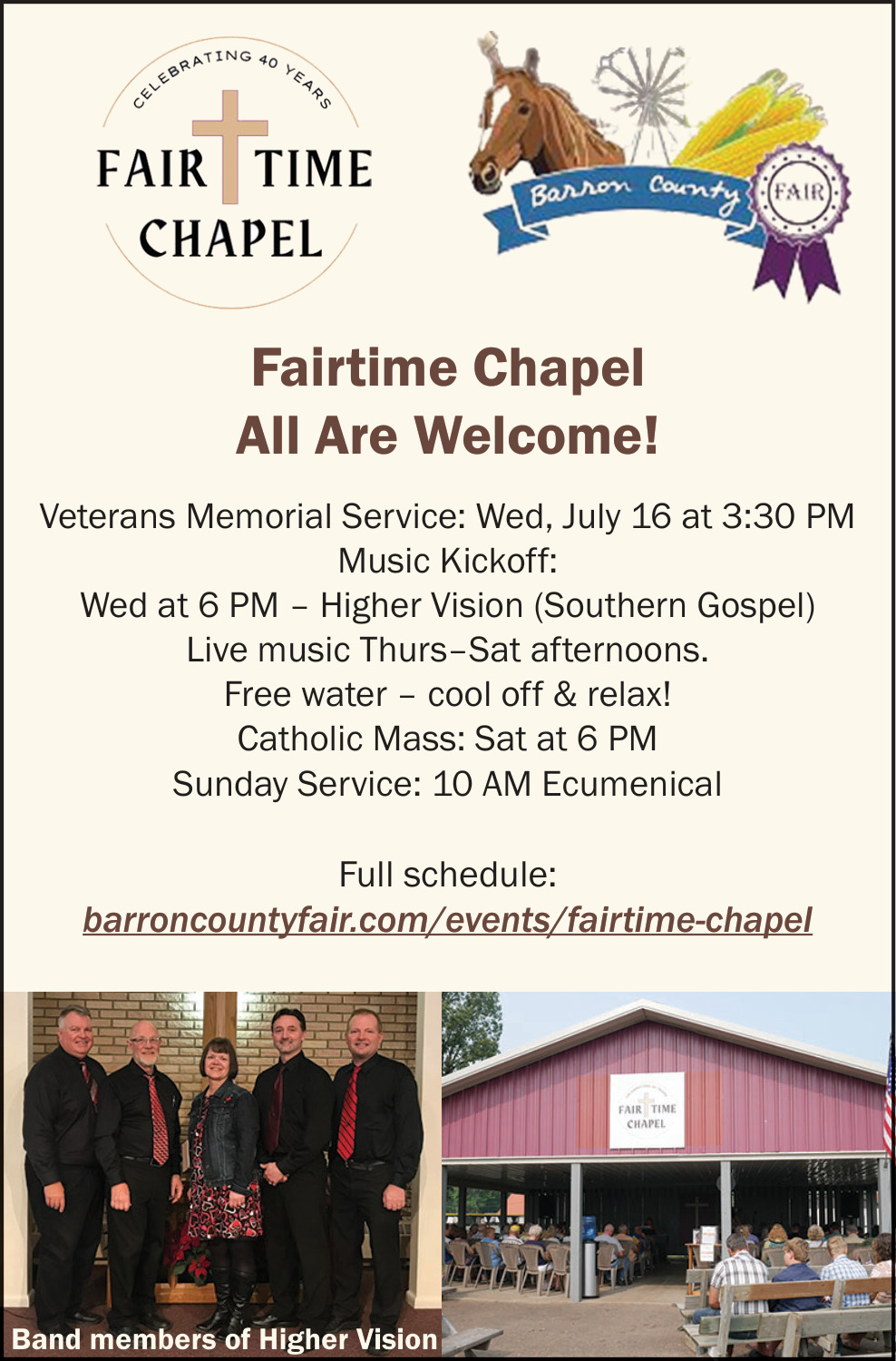 CELEBRATING 40 YEARS
FAIR TIME
CHAPEL

Barron County
FAIR

Fairtime Chapel
All Are Welcome!

Veterans Memorial Service: Wed, July 16 at 3:30 PM
Music Kickoff:
Wed at 6 PM – Higher Vision (Southern Gospel)
Live music Thurs–Sat afternoons.
Free water – cool off & relax!
Catholic Mass: Sat at 6 PM
Sunday Service: 10 AM Ecumenical

Full schedule:
barroncountyfair.com/events/fairtime-chapel

FAIR TIME
CHAPEL

Band members of Higher Vision